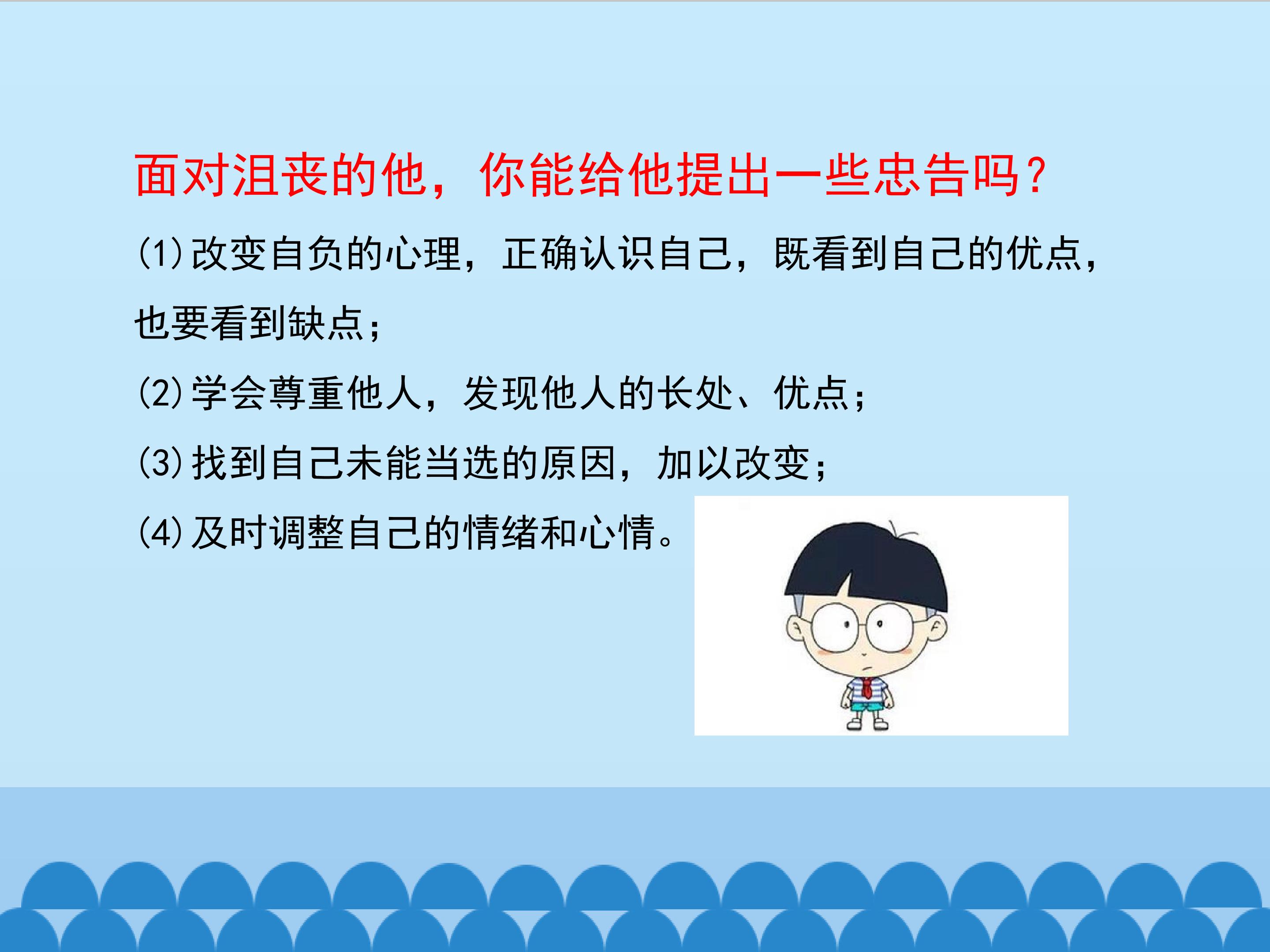 面对沮丧的他，你能给他提出一些忠告吗？

(1)改变自负的心理，正确认识自己，既看到自己的优点，也要看到缺点；

(2)学会尊重他人，发现他人的长处、优点；

(3)找到自己未能当选的原因，加以改变；

(4)及时调整自己的情绪和心情。